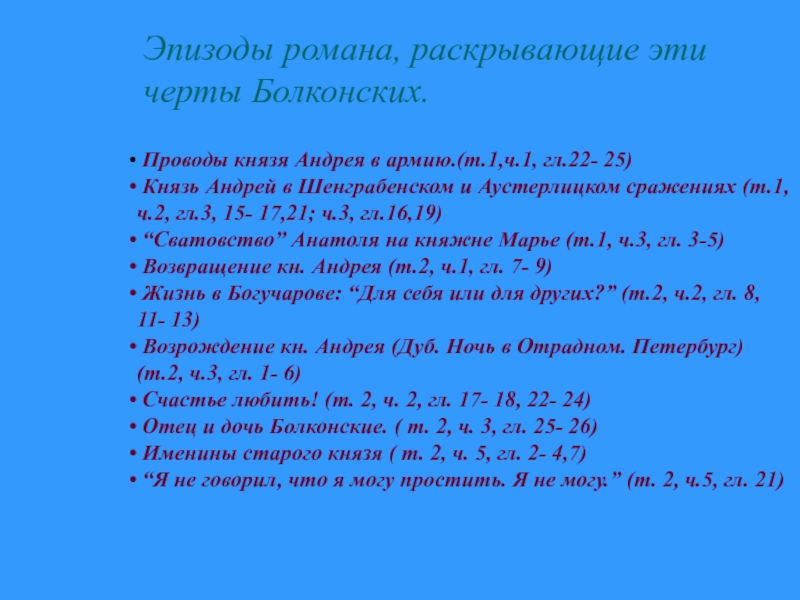 Эпизоды романа, раскрывающие эти черты Болконских.

• Проводы князя Андрея в армию.(т.1,ч.1, гл.22- 25)
• Князь Андрей в Шенграбенском и Аустерлицком сражениях (т.1, ч.2, гл.3, 15- 17,21; ч.3, гл.16,19)
• “Сватовство” Анатоля на княжне Марье (т.1, ч.3, гл. 3-5)
• Возвращение кн. Андрея (т.2, ч.1, гл. 7- 9)
• Жизнь в Богучарове: “Для себя или для других?” (т.2, ч.2, гл. 8, 11- 13)
• Возрождение кн. Андрея (Дуб. Ночь в Отрадном. Петербург) (т.2, ч.3, гл. 1- 6)
• Счастье любить! (т. 2, ч. 2, гл. 17- 18, 22- 24)
• Отец и дочь Болконские. ( т. 2, ч. 3, гл. 25- 26)
• Именины старого князя ( т. 2, ч. 5, гл. 2- 4,7)
• “Я не говорил, что я могу простить. Я не могу.” (т. 2, ч.5, гл. 21)